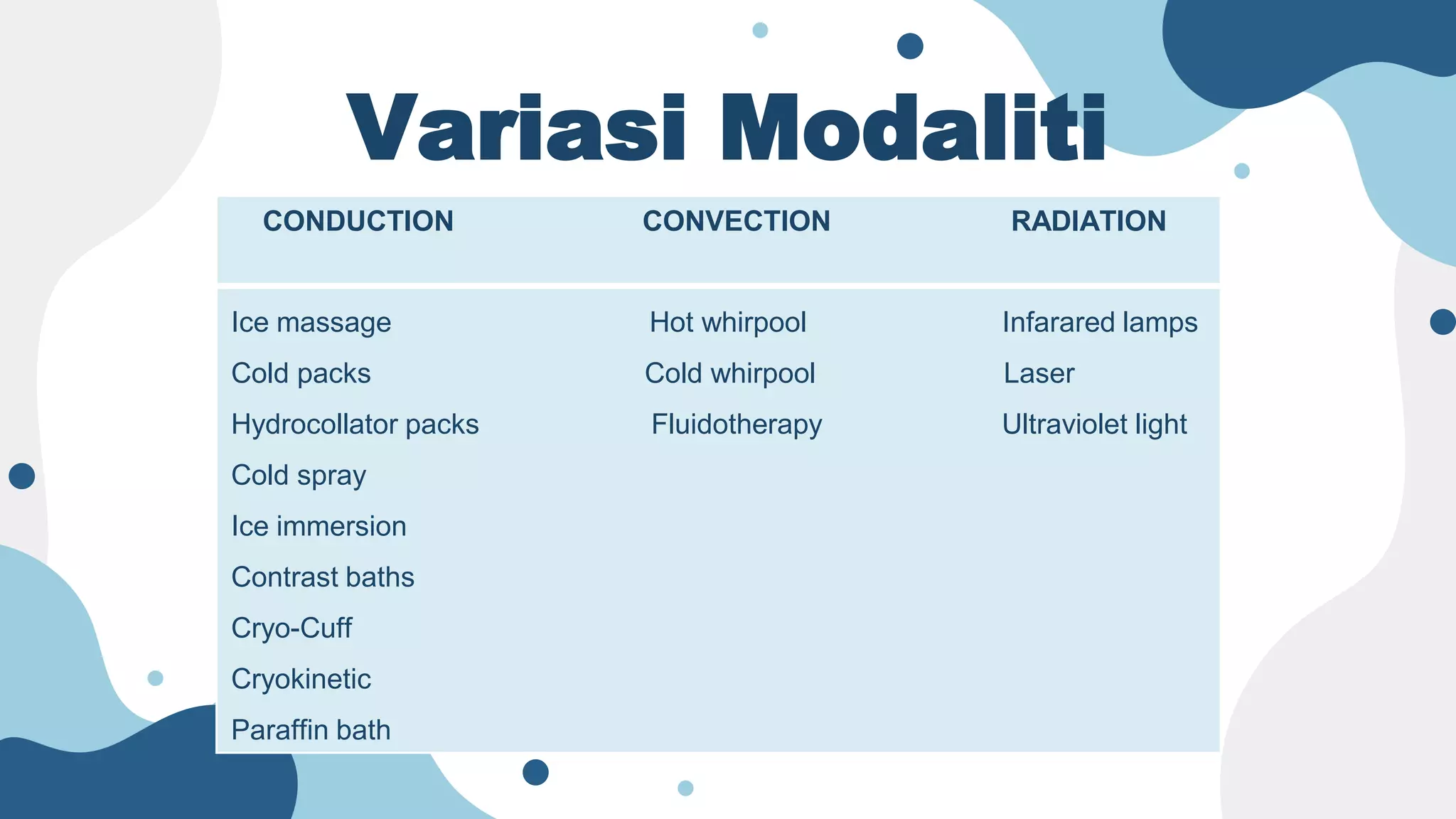 Variasi Modaliti

| CONDUCTION | CONVECTION | RADIATION |
|---|---|---|
| Ice massage | Hot whirpool | Infarared lamps |
| Cold packs | Cold whirpool | Laser |
| Hydrocollator packs | Fluidotherapy | Ultraviolet light |
| Cold spray | | |
| Ice immersion | | |
| Contrast baths | | |
| Cryo-Cuff | | |
| Cryokinetic | | |
| Paraffin bath | | |